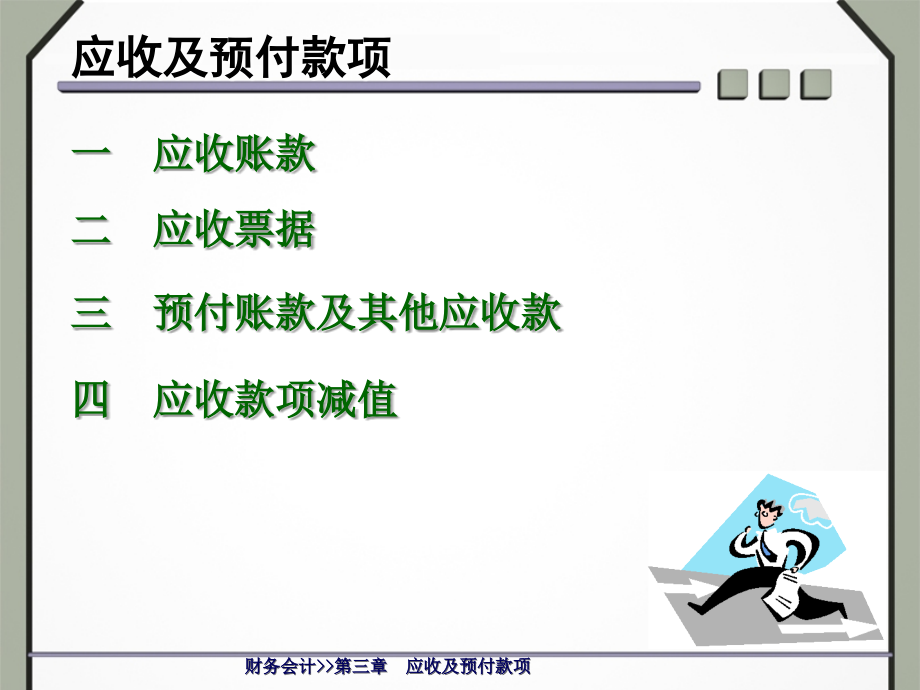 应收及预付款项

一　应收账款

二　应收票据

三　预付账款及其他应收款

四　应收款项减值

财务会计>>第三章　应收及预付款项